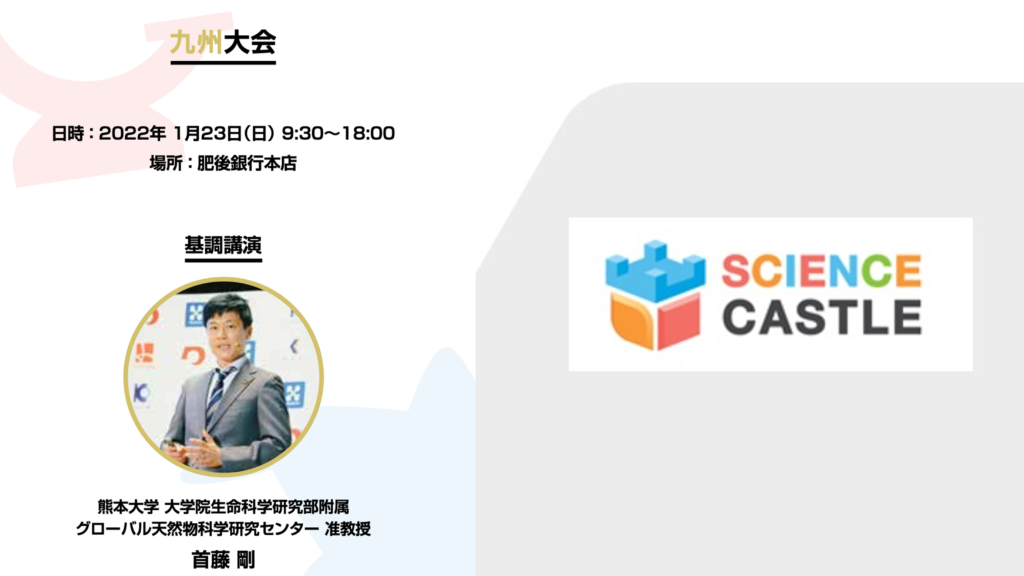 九州大会

日時：2022年 1月23日（日） 9:30〜18:00
場所：肥後銀行本店

基調講演

熊本大学 大学院生命科学研究部附属
グローバル天然物科学研究センター 准教授
首藤 剛

SCIENCE CASTLE